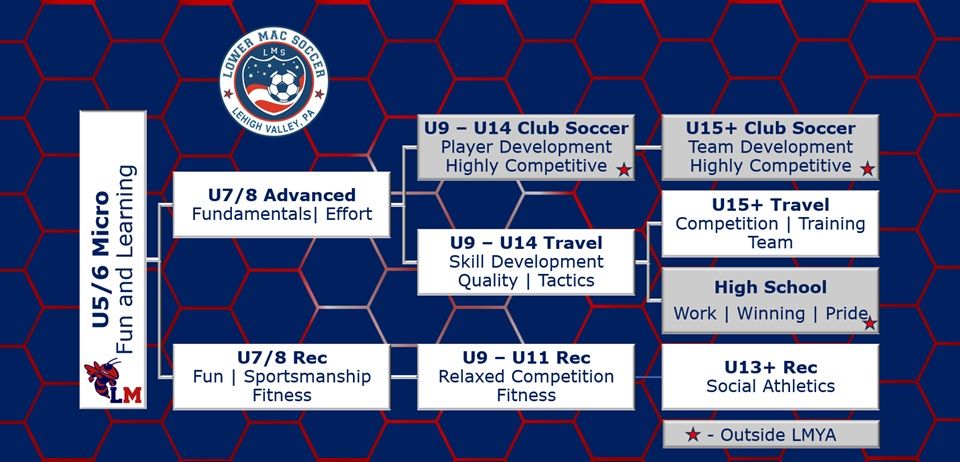 LOWER MAC SOCCER
LMS
LEHIGH VALLEY, PA

U5/6 Micro
Fun and Learning

LM

U7/8 Advanced
Fundamentals| Effort

U7/8 Rec
Fun | Sportsmanship
Fitness

U9 – U14 Club Soccer
Player Development
Highly Competitive ★

U9 – U14 Travel
Skill Development
Quality | Tactics

U9 – U11 Rec
Relaxed Competition
Fitness

U15+ Club Soccer
Team Development
Highly Competitive ★

U15+ Travel
Competition | Training
Team

High School
Work | Winning | Pride ★

U13+ Rec
Social Athletics

★ - Outside LMYA